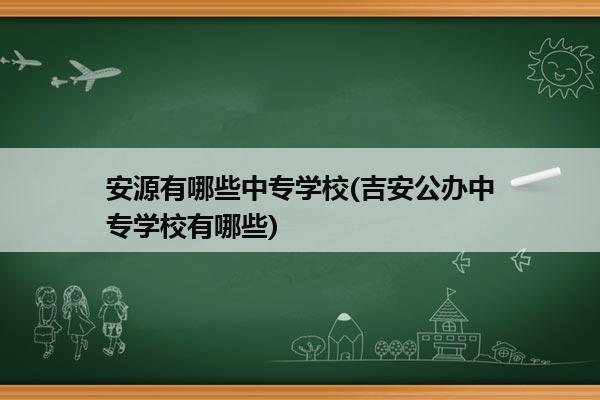 安源有哪些中专学校(吉安公办中专学校有哪些)